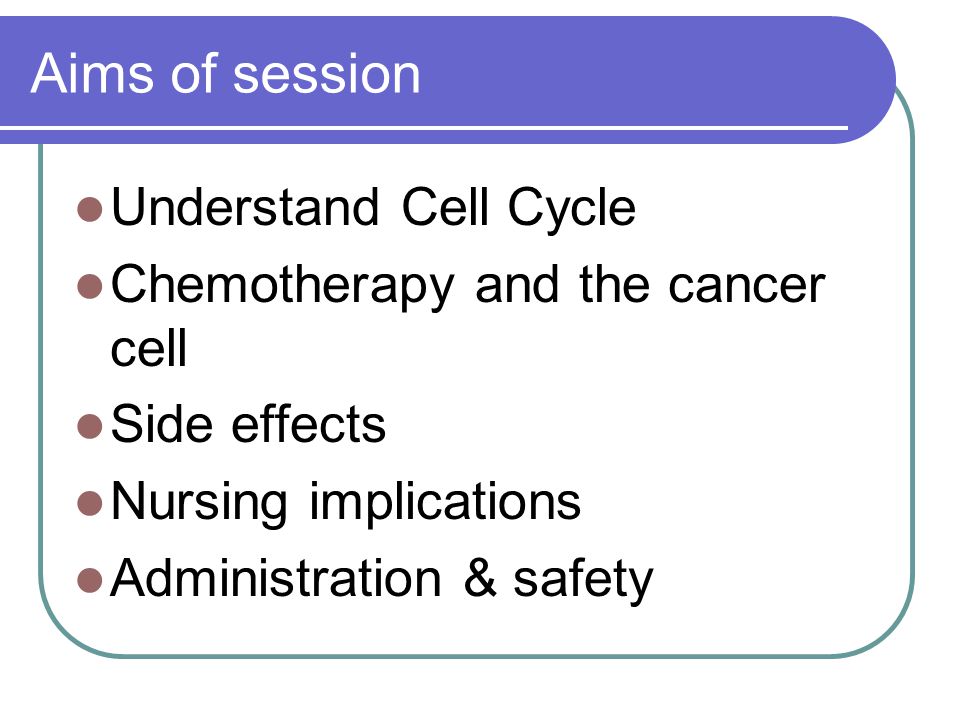 Aims of session

- Understand Cell Cycle
- Chemotherapy and the cancer cell
- Side effects
- Nursing implications
- Administration & safety